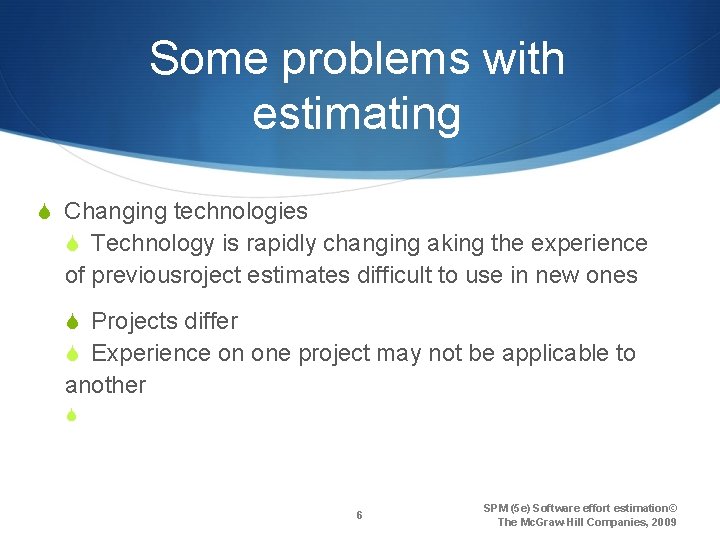 Some problems with estimating

Changing technologies

Technology is rapidly changing aking the experience of previousroject estimates difficult to use in new ones

Projects differ

Experience on one project may not be applicable to another

6

SPM (5e) Software effort estimation© The McGraw-Hill Companies, 2009